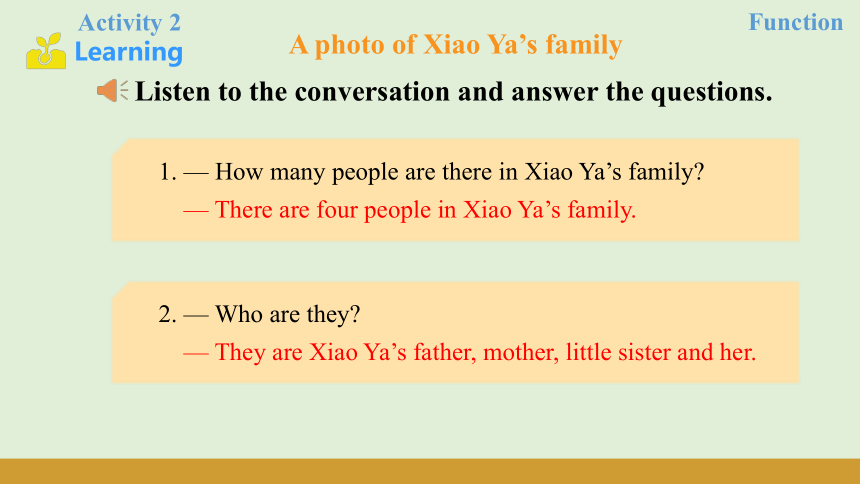 Activity 2
Learning

Function

A photo of Xiao Ya’s family

Listen to the conversation and answer the questions.

1. — How many people are there in Xiao Ya’s family?
— There are four people in Xiao Ya’s family.

2. — Who are they?
— They are Xiao Ya’s father, mother, little sister and her.